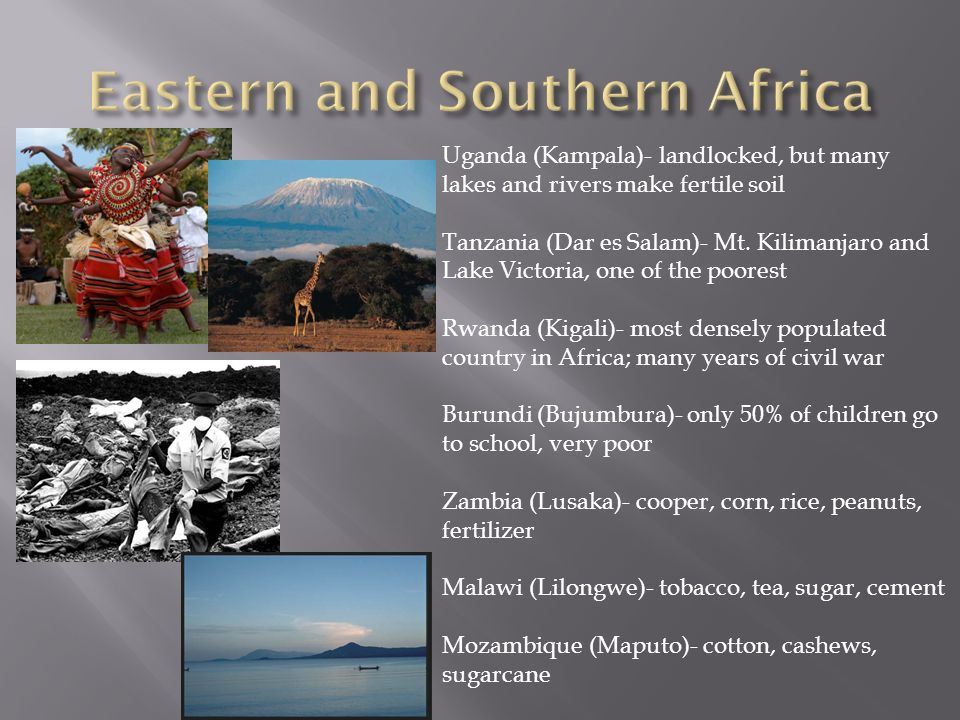 Eastern and Southern Africa

Uganda (Kampala)- landlocked, but many lakes and rivers make fertile soil

Tanzania (Dar es Salam)- Mt. Kilimanjaro and Lake Victoria, one of the poorest

Rwanda (Kigali)- most densely populated country in Africa; many years of civil war

Burundi (Bujumbura)- only 50% of children go to school, very poor

Zambia (Lusaka)- cooper, corn, rice, peanuts, fertilizer

Malawi (Lilongwe)- tobacco, tea, sugar, cement

Mozambique (Maputo)- cotton, cashews, sugarcane